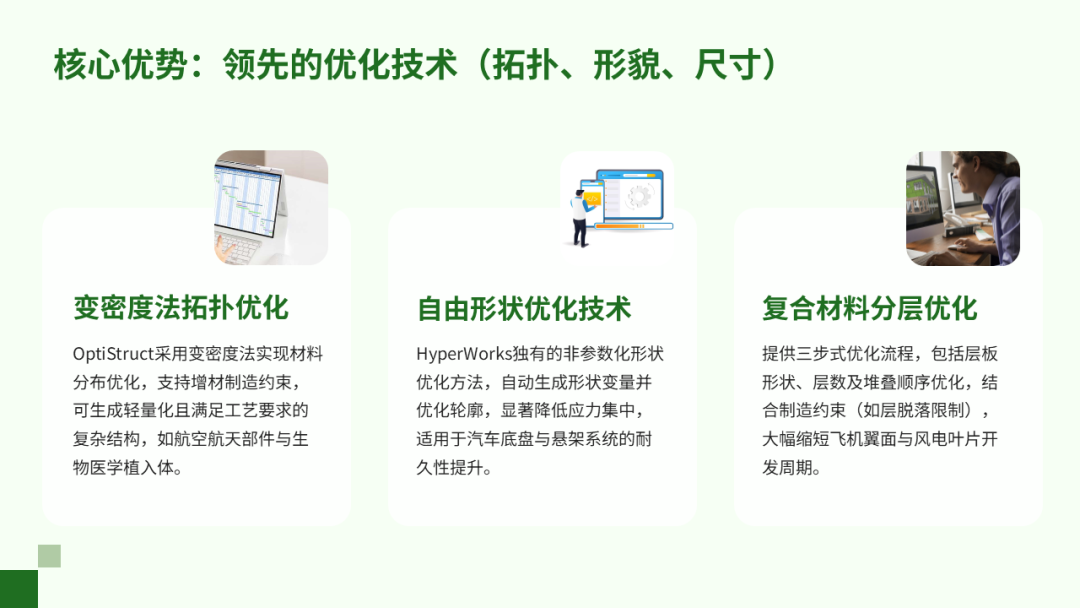 核心优势：领先的优化技术（拓扑、形貌、尺寸）

变密度法拓扑优化

OptiStruct采用变密度法实现材料分布优化，支持增材制造约束，可生成轻量化且满足工艺要求的复杂结构，如航空航天部件与生物医学植入体。

自由形状优化技术

HyperWorks独有的非参数化形状优化方法，自动生成形状变量并优化轮廓，显著降低应力集中，适用于汽车底盘与悬架系统的耐久性提升。

复合材料分层优化

提供三步式优化流程，包括层板形状、层数及堆叠顺序优化，结合制造约束（如层脱落限制），大幅缩短飞机翼面与风电叶片开发周期。